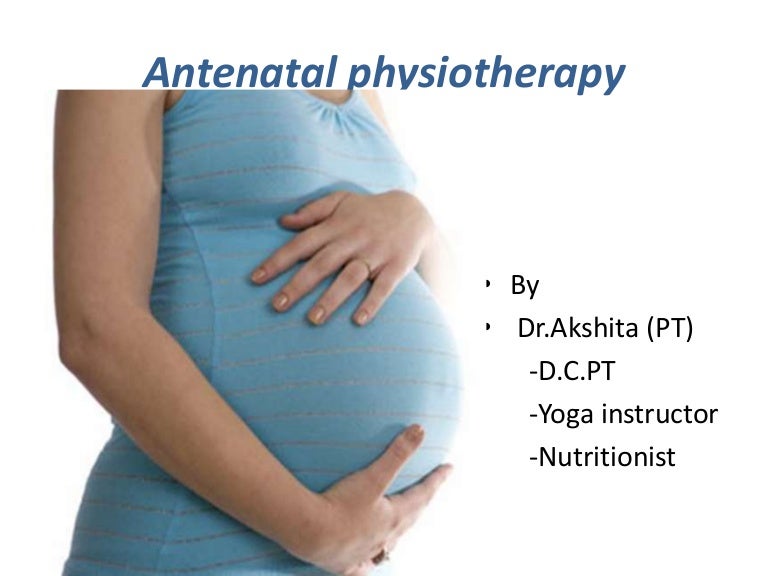 Antenatal physiotherapy

• By
• Dr.Akshita (PT)
-D.C.PT
-Yoga instructor
-Nutritionist